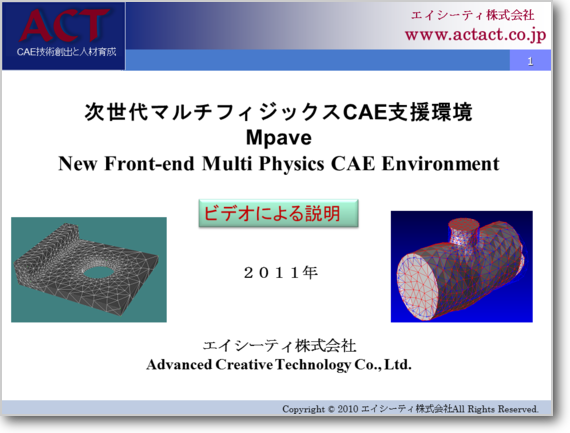 ACT
CAE技術創出と人材育成

エイシーティ株式会社
www.actact.co.jp

1

次世代マルチフィジックスCAE支援環境
Mpave
New Front-end Multi Physics CAE Environment

ビデオによる説明

２０１１年

エイシーティ株式会社
Advanced Creative Technology Co., Ltd.

Copyright © 2010 エイシーティ株式会社All Rights Reserved.